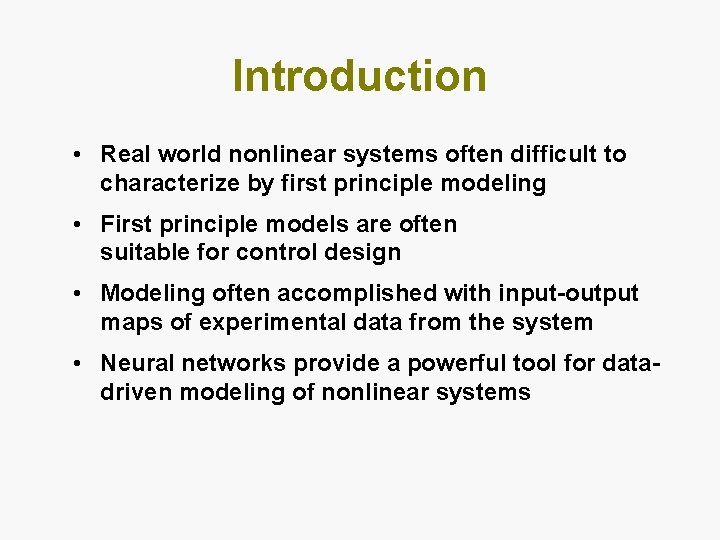 Introduction

• Real world nonlinear systems often difficult to characterize by first principle modeling

• First principle models are often suitable for control design

• Modeling often accomplished with input-output maps of experimental data from the system

• Neural networks provide a powerful tool for data-driven modeling of nonlinear systems